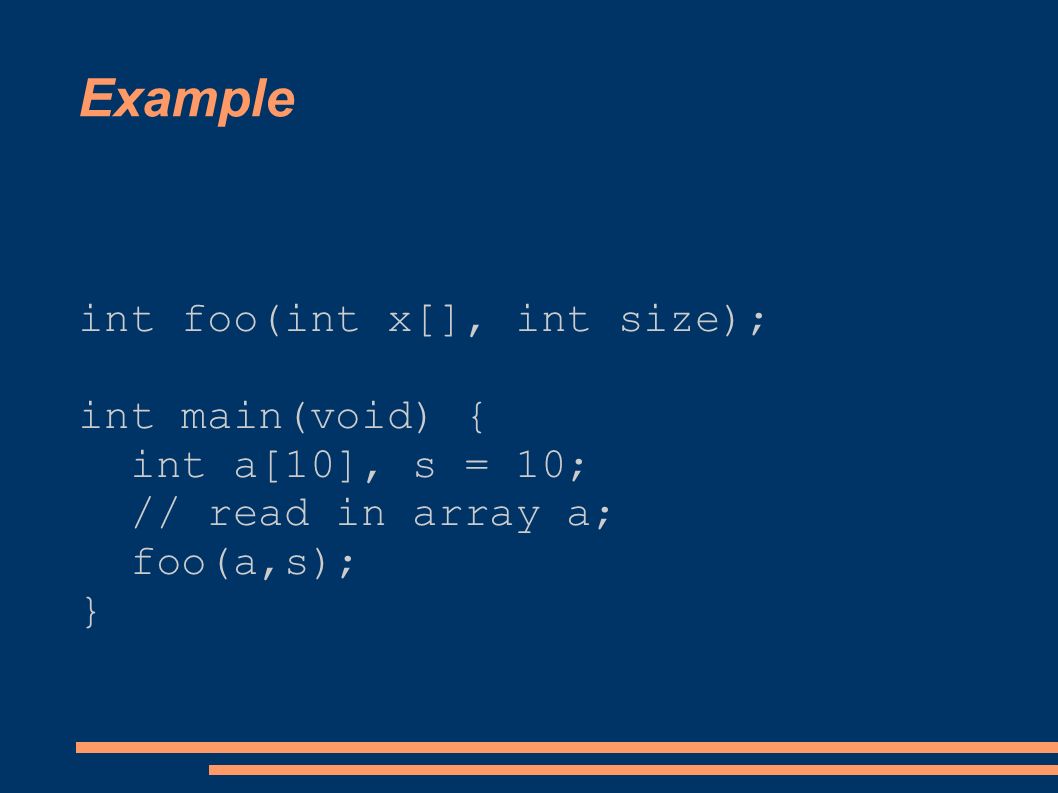 Example

int foo(int x[], int size);

int main(void) {
  int a[10], s = 10;
  // read in array a;
  foo(a,s);
}